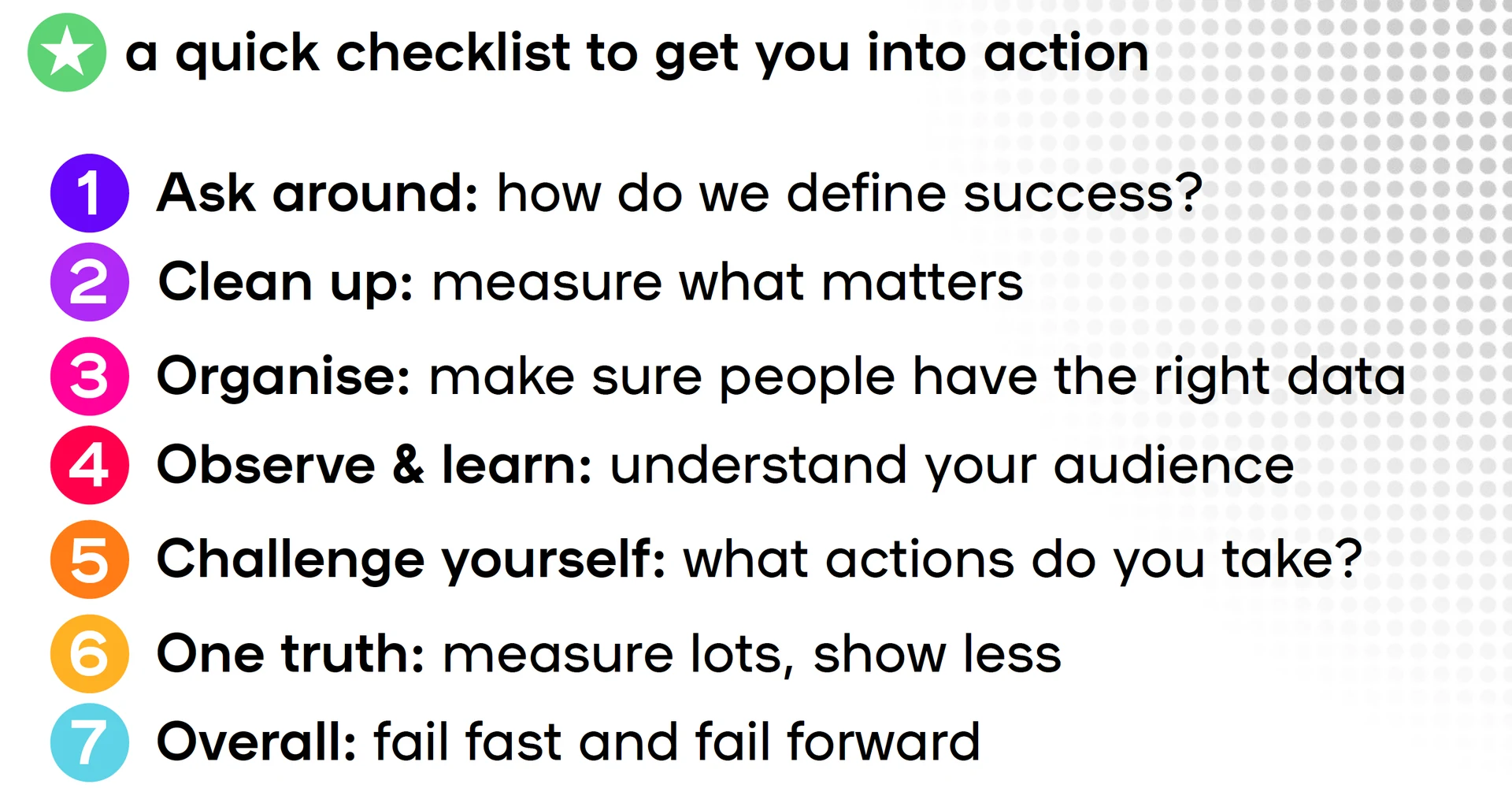 a quick checklist to get you into action

1 Ask around: how do we define success?

2 Clean up: measure what matters

3 Organise: make sure people have the right data

4 Observe & learn: understand your audience

5 Challenge yourself: what actions do you take?

6 One truth: measure lots, show less

7 Overall: fail fast and fail forward